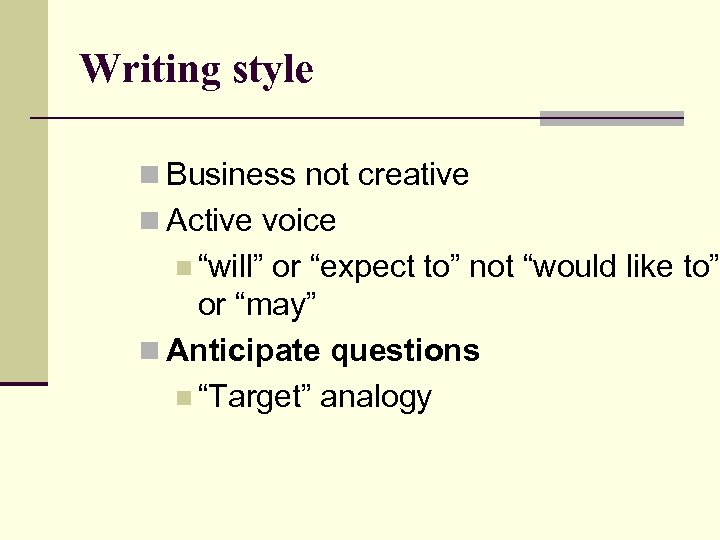 Writing style

Business not creative
Active voice
“will” or “expect to” not “would like to” or “may”
Anticipate questions
“Target” analogy